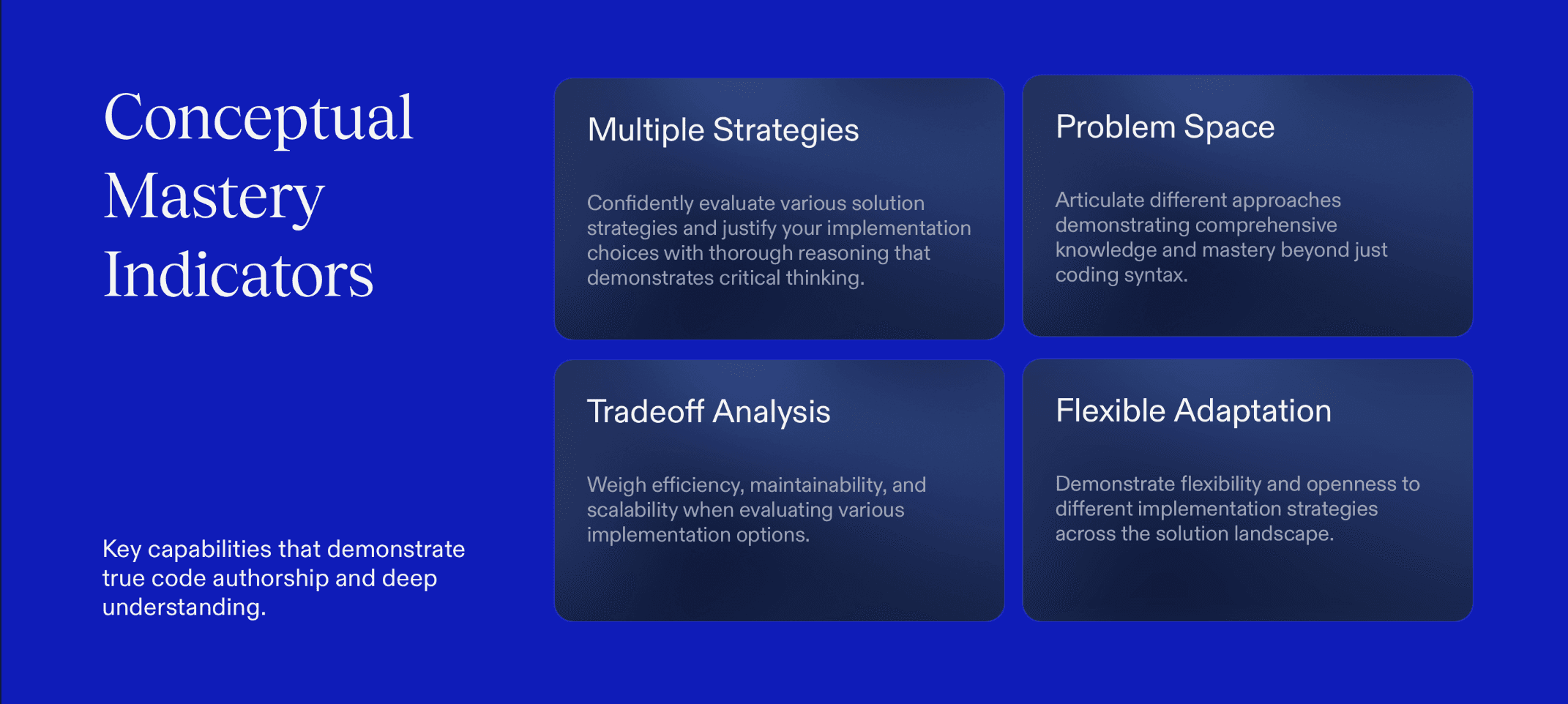 Conceptual Mastery Indicators

Key capabilities that demonstrate true code authorship and deep understanding.

Multiple Strategies

Confidently evaluate various solution strategies and justify your implementation choices with thorough reasoning that demonstrates critical thinking.

Problem Space

Articulate different approaches demonstrating comprehensive knowledge and mastery beyond just coding syntax.

Tradeoff Analysis

Weigh efficiency, maintainability, and scalability when evaluating various implementation options.

Flexible Adaptation

Demonstrate flexibility and openness to different implementation strategies across the solution landscape.